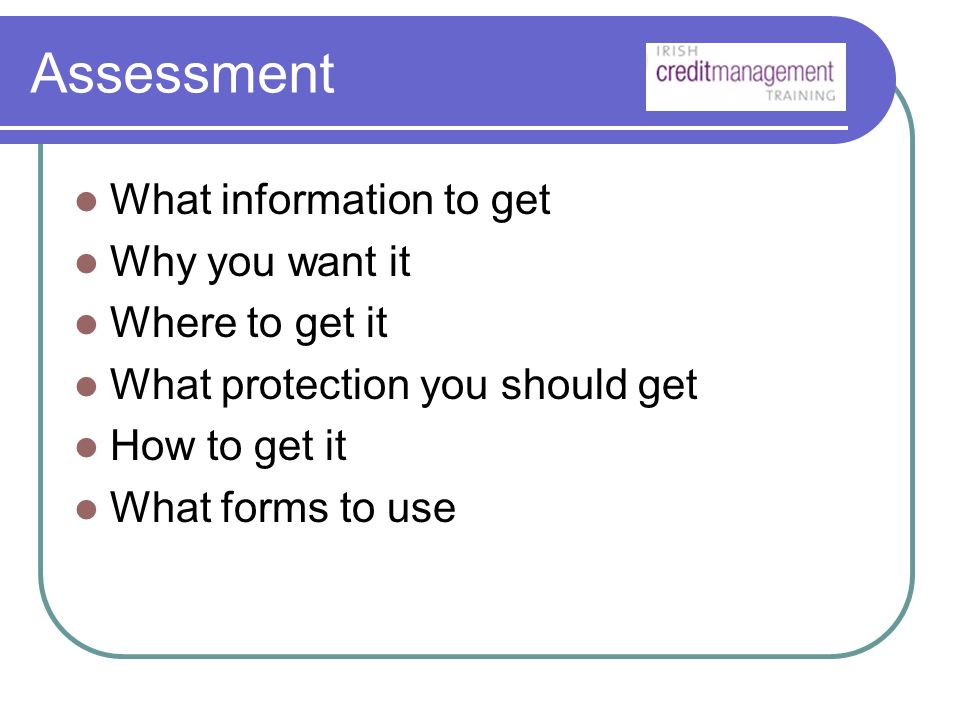 Assessment

IRISH
creditmanagement
TRAINING

- What information to get
- Why you want it
- Where to get it
- What protection you should get
- How to get it
- What forms to use